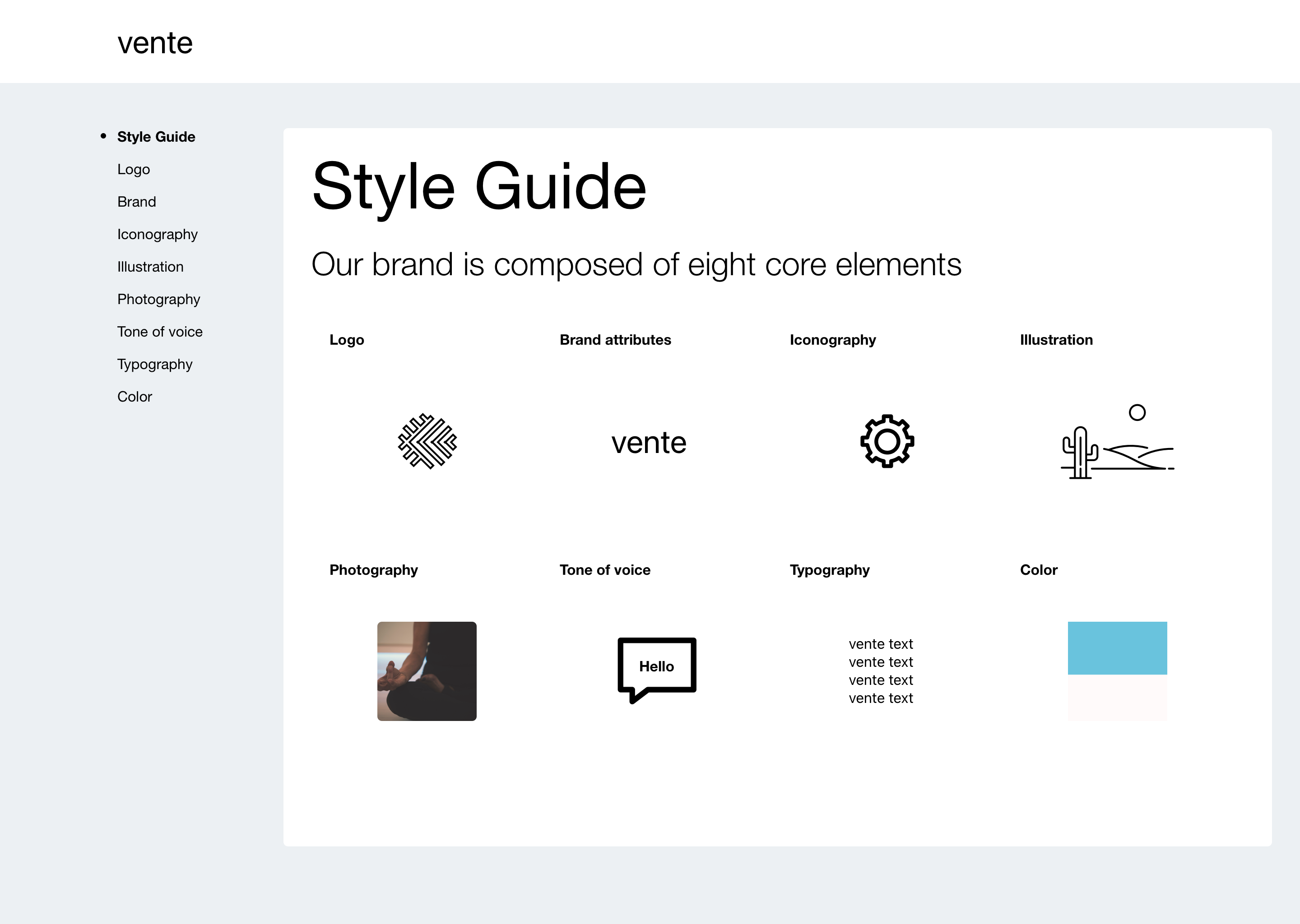 vente

• Style Guide
Logo
Brand
Iconography
Illustration
Photography
Tone of voice
Typography
Color

Style Guide

Our brand is composed of eight core elements

Logo

Brand attributes

vente

Iconography

Illustration

Photography

Tone of voice

Hello

Typography

vente text
vente text
vente text
vente text

Color